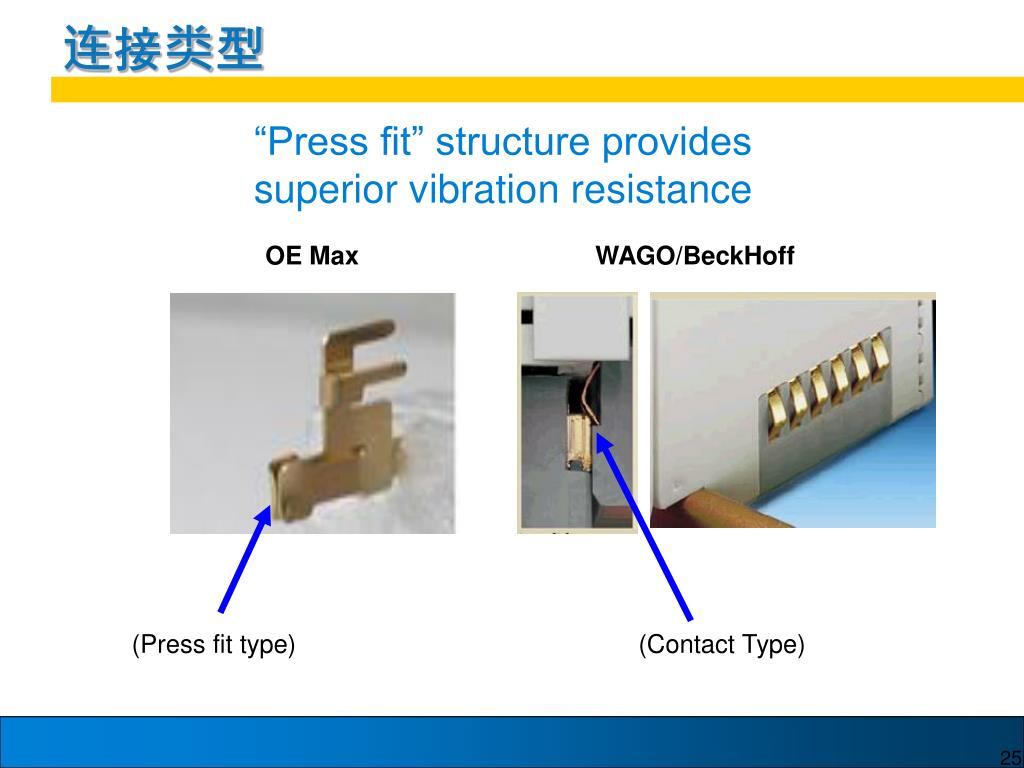 连接类型

“Press fit” structure provides superior vibration resistance

OE Max

WAGO/BeckHoff

(Press fit type)

(Contact Type)

25